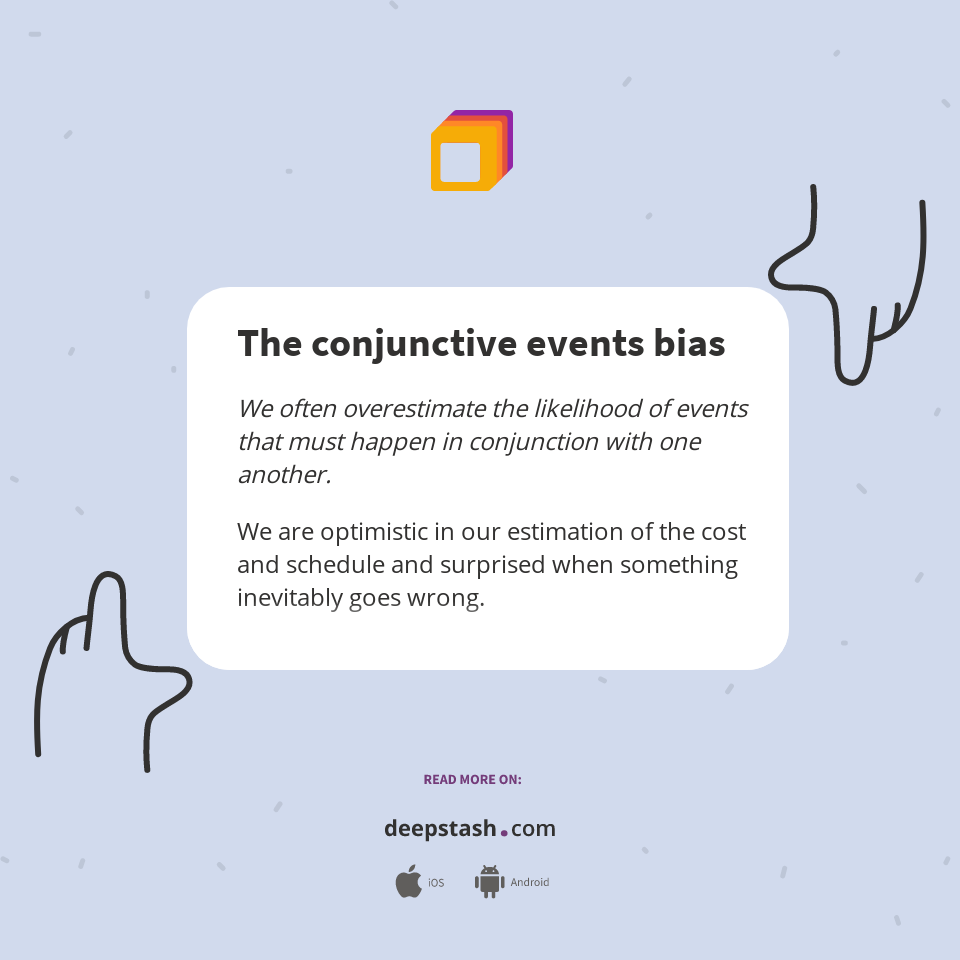 The conjunctive events bias

We often overestimate the likelihood of events that must happen in conjunction with one another.

We are optimistic in our estimation of the cost and schedule and surprised when something inevitably goes wrong.

READ MORE ON:

deepstash.com

iOS Android